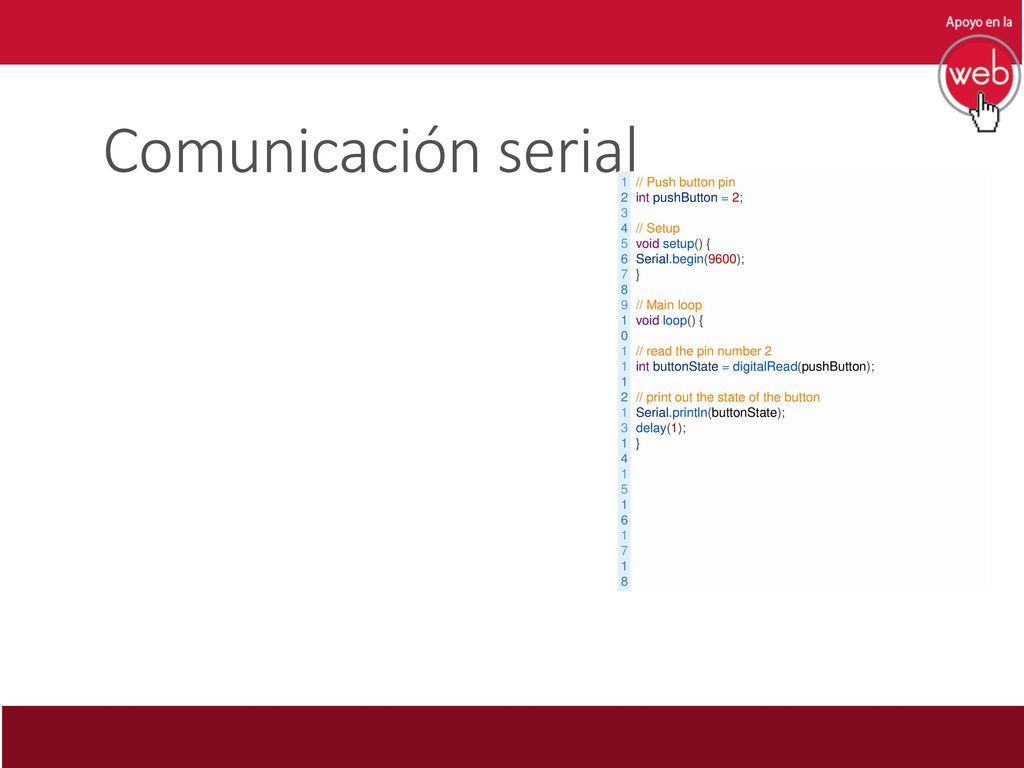 Apoyo en la
web

Comunicación serial

1 // Push button pin
2 int pushButton = 2;
3
4 // Setup
5 void setup() {
6 Serial.begin(9600);
7 }
8
9 // Main loop
1 void loop() {
0
1 // read the pin number 2
1 int buttonState = digitalRead(pushButton);
1
2 // print out the state of the button
1 Serial.println(buttonState);
3 delay(1);
1 }
4
1
5
1
6
1
7
1
8